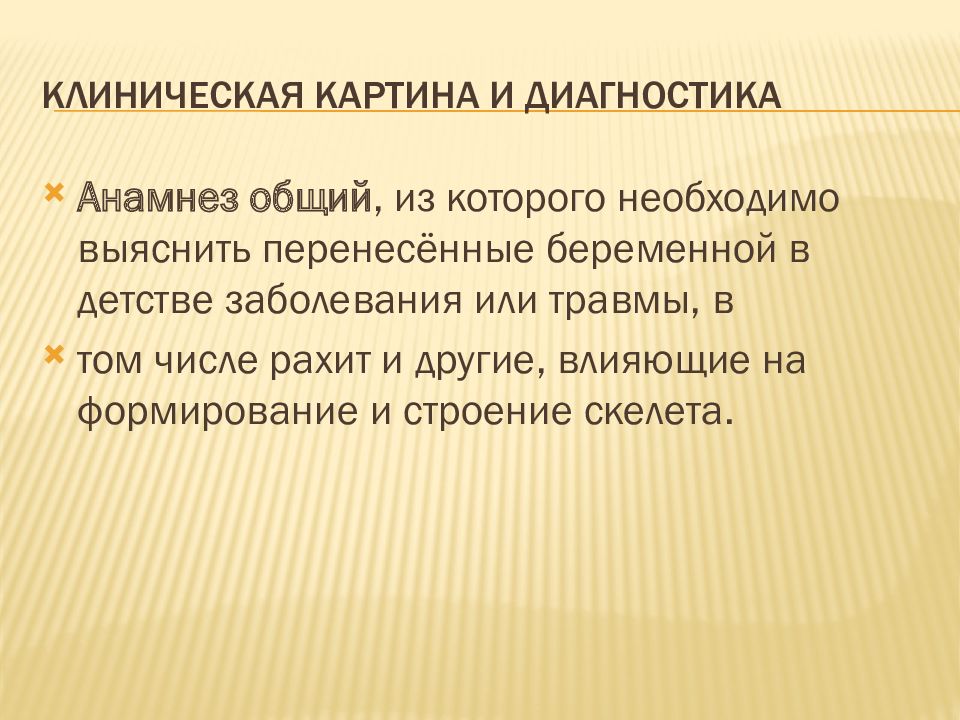 КЛИНИЧЕСКАЯ КАРТИНА И ДИАГНОСТИКА

Анамнез общий, из которого необходимо выяснить перенесённые беременной в детстве заболевания или травмы, в

том числе рахит и другие, влияющие на формирование и строение скелета.